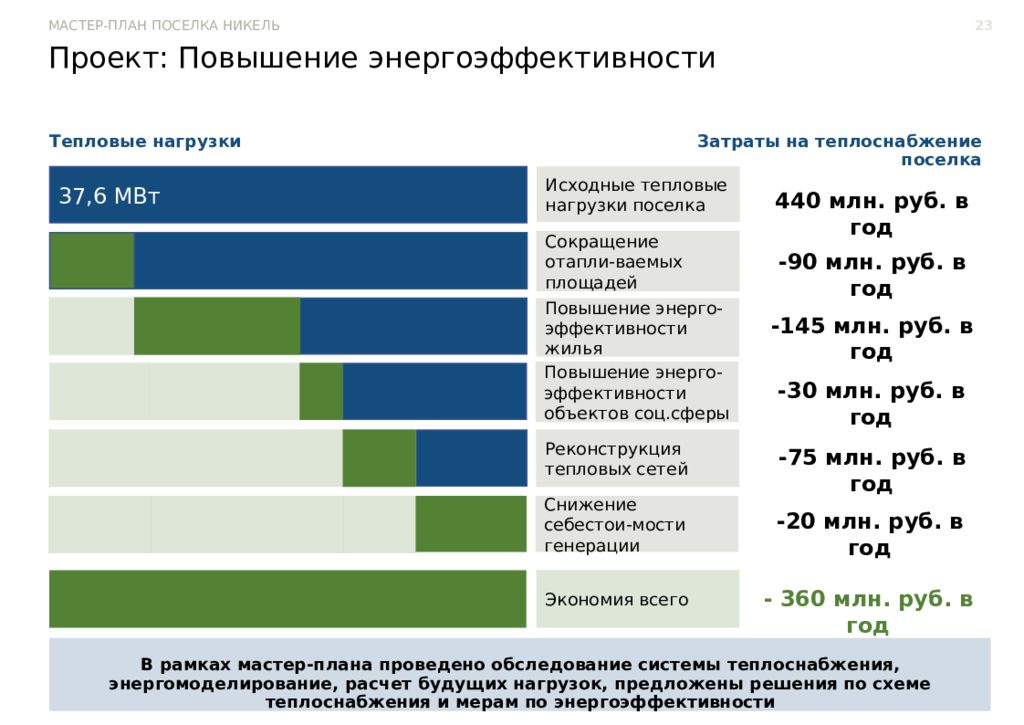 МАСТЕР-ПЛАН ПОСЕЛКА НИКЕЛЬ

23

Проект: Повышение энергоэффективности

Тепловые нагрузки

Затраты на теплоснабжение поселка

37,6 МВт

Исходные тепловые нагрузки поселка

440 млн. руб. в год

Сокращение отапли-ваемых площадей

-90 млн. руб. в год

Повышение энерго-эффективности жилья

-145 млн. руб. в год

Повышение энерго-эффективности объектов соц.сферы

-30 млн. руб. в год

Реконструкция тепловых сетей

-75 млн. руб. в год

Снижение себестои-мости генерации

-20 млн. руб. в год

Экономия всего

- 360 млн. руб. в год

В рамках мастер-плана проведено обследование системы теплоснабжения, энергомоделирование, расчет будущих нагрузок, предложены решения по схеме теплоснабжения и мерам по энергоэффективности